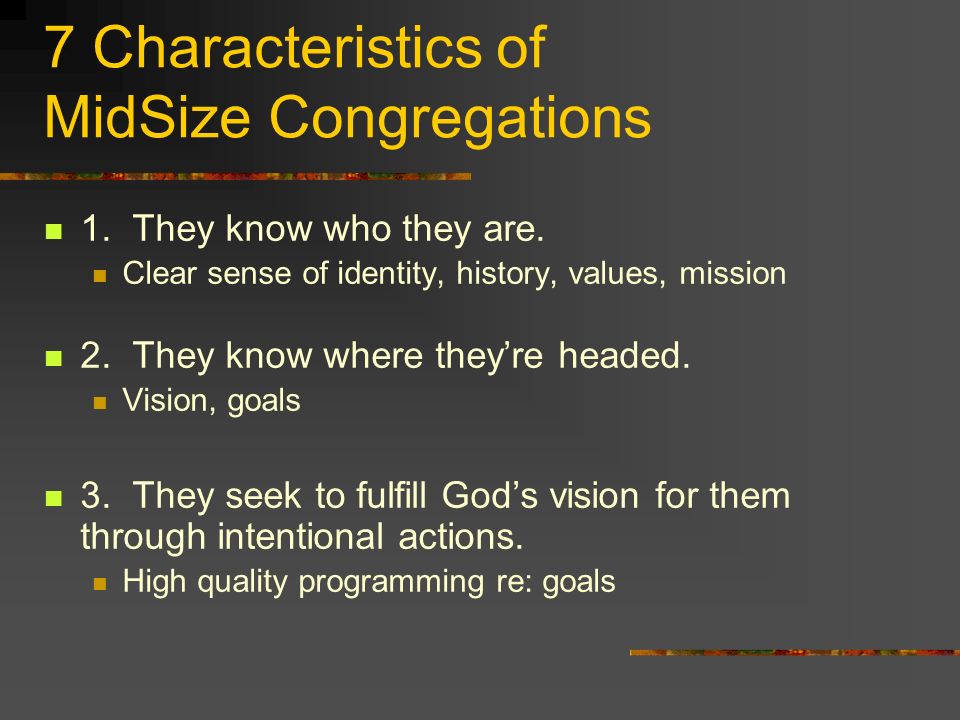 7 Characteristics of MidSize Congregations

1. They know who they are.
Clear sense of identity, history, values, mission

2. They know where they're headed.
Vision, goals

3. They seek to fulfill God's vision for them through intentional actions.
High quality programming re: goals